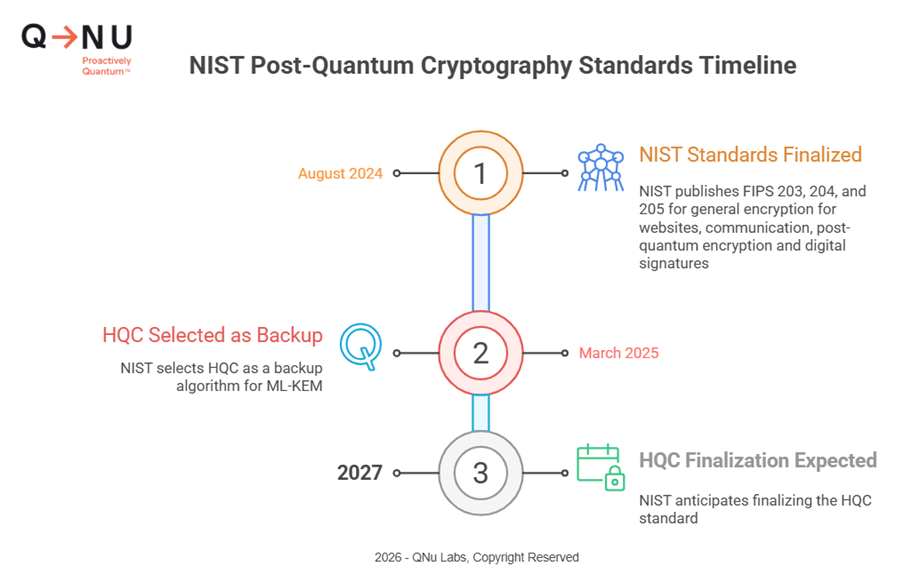 Q→NU
Proactively Quantum™

NIST Post-Quantum Cryptography Standards Timeline

August 2024

1

NIST Standards Finalized

NIST publishes FIPS 203, 204, and 205 for general encryption for websites, communication, post-quantum encryption and digital signatures

HQC Selected as Backup

NIST selects HQC as a backup algorithm for ML-KEM

2

March 2025

2027

3

HQC Finalization Expected

NIST anticipates finalizing the HQC standard

2026 - QNu Labs, Copyright Reserved